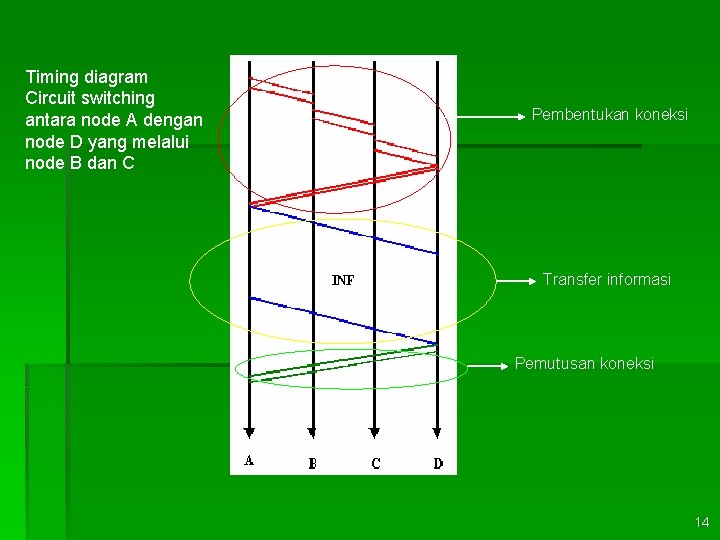 Timing diagram Circuit switching antara node A dengan node D yang melalui node B dan C

Pembentukan koneksi

INF

Transfer informasi

Pemutusan koneksi

A B C D

14